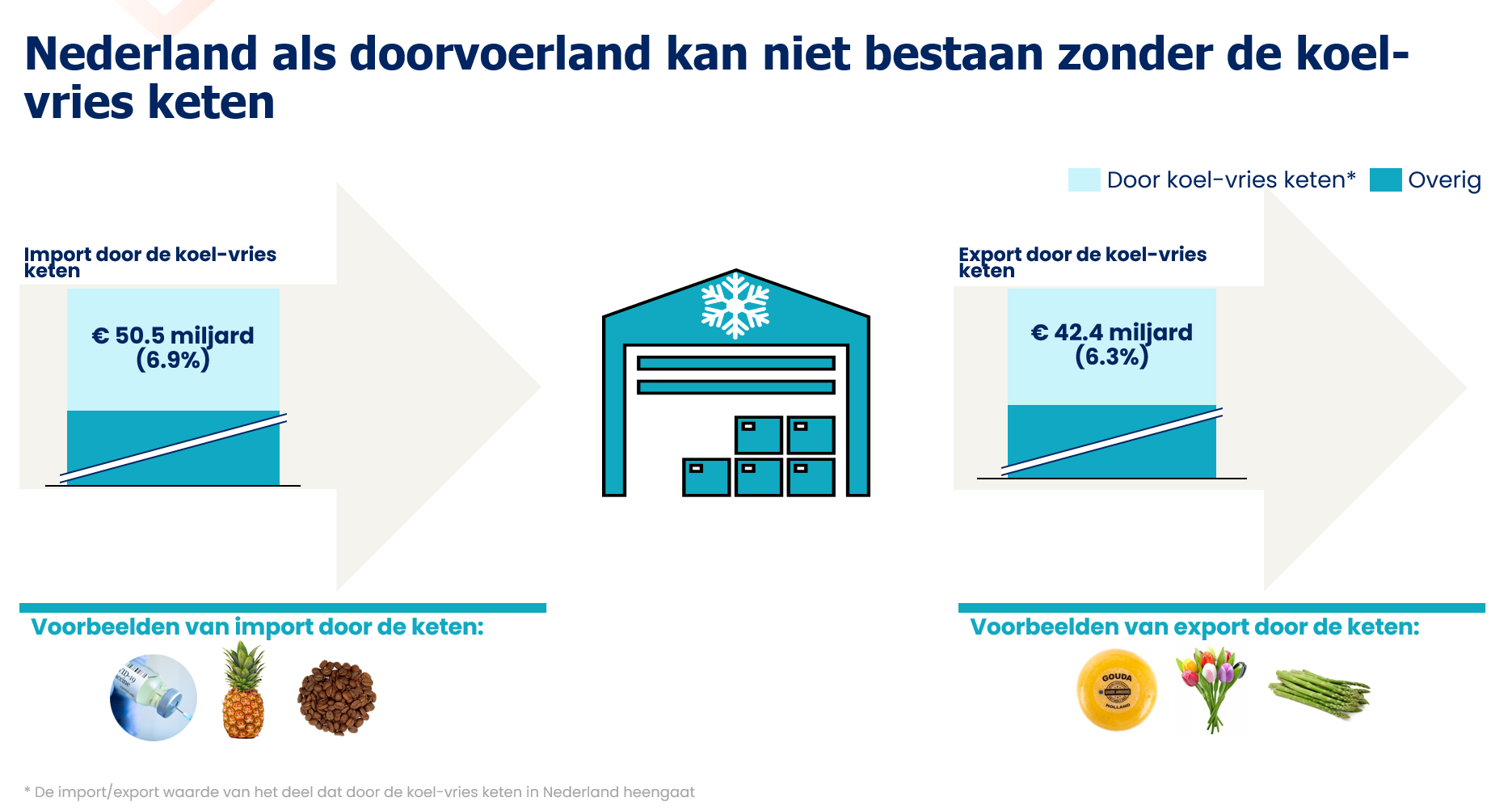 Nederland als doorvoerland kan niet bestaan zonder de koel-vries keten

Door koel-vries keten* Overig

Import door de koel-vries keten

€ 50.5 miljard (6.9%)

Export door de koel-vries keten

€ 42.4 miljard (6.3%)

Voorbeelden van import door de keten:

Voorbeelden van export door de keten:

GOUDA

HOLLAND

* De import/export waarde van het deel dat door de koel-vries keten in Nederland heengaat